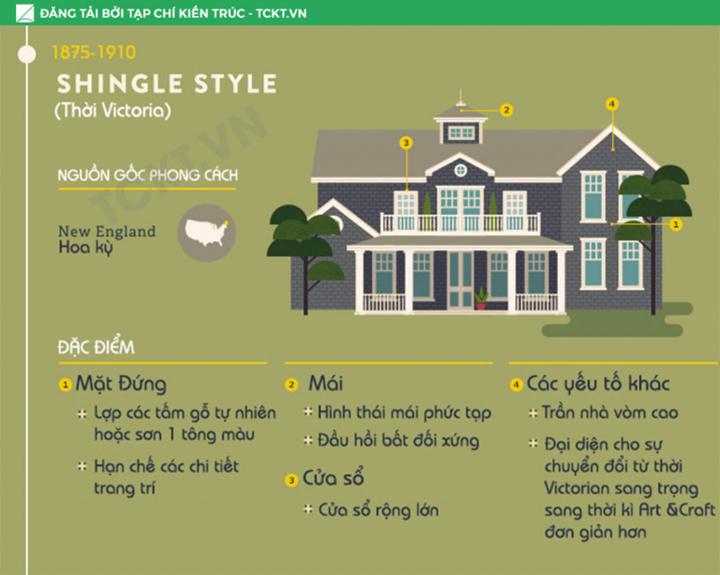 ĐĂNG TẢI BỞI TẠP CHÍ KIẾN TRÚC - TCKT.VN

1875-1910

SHINGLE STYLE
(Thời Victoria)

TCKT.VN

NGUỒN GỐC PHONG CÁCH

New England
Hoa kỳ

2

4

3

1

ĐẶC ĐIỂM

1 Mặt Đứng
Lợp các tấm gỗ tự nhiên hoặc sơn 1 tông màu
Hạn chế các chi tiết trang trí

2 Mái
Hình thái mái phức tạp
Đầu hồi bất đối xứng

3 Cửa sổ
Cửa sổ rộng lớn

4 Các yếu tố khác
Trần nhà vòm cao
Đại diện cho sự chuyển đổi từ thời Victorian sang trọng sang thời kì Art &Craft đơn giản hơn